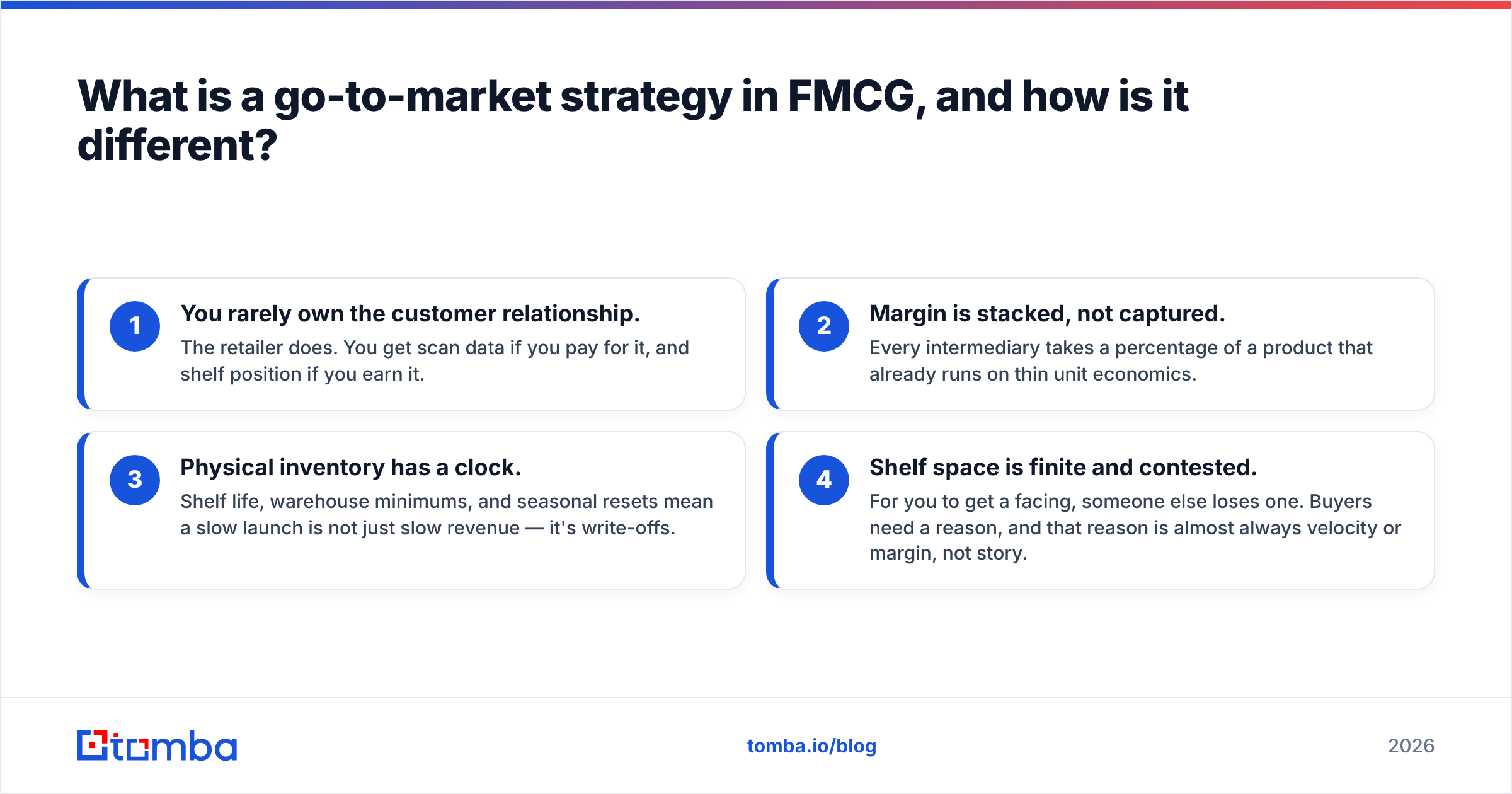 What is a go-to-market strategy in FMCG, and how is it different?

1
You rarely own the customer relationship.
The retailer does. You get scan data if you pay for it, and shelf position if you earn it.

2
Margin is stacked, not captured.
Every intermediary takes a percentage of a product that already runs on thin unit economics.

3
Physical inventory has a clock.
Shelf life, warehouse minimums, and seasonal resets mean a slow launch is not just slow revenue — it's write-offs.

4
Shelf space is finite and contested.
For you to get a facing, someone else loses one. Buyers need a reason, and that reason is almost always velocity or margin, not story.

tomba

tomba.io/blog

2026